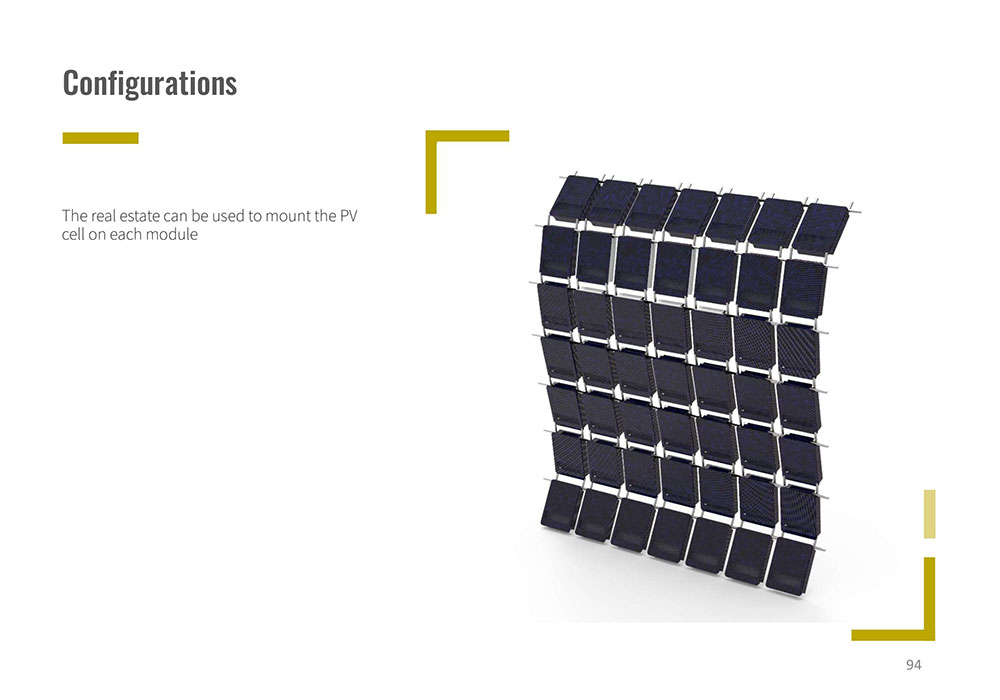 Configurations

The real estate can be used to mount the PV cell on each module

94